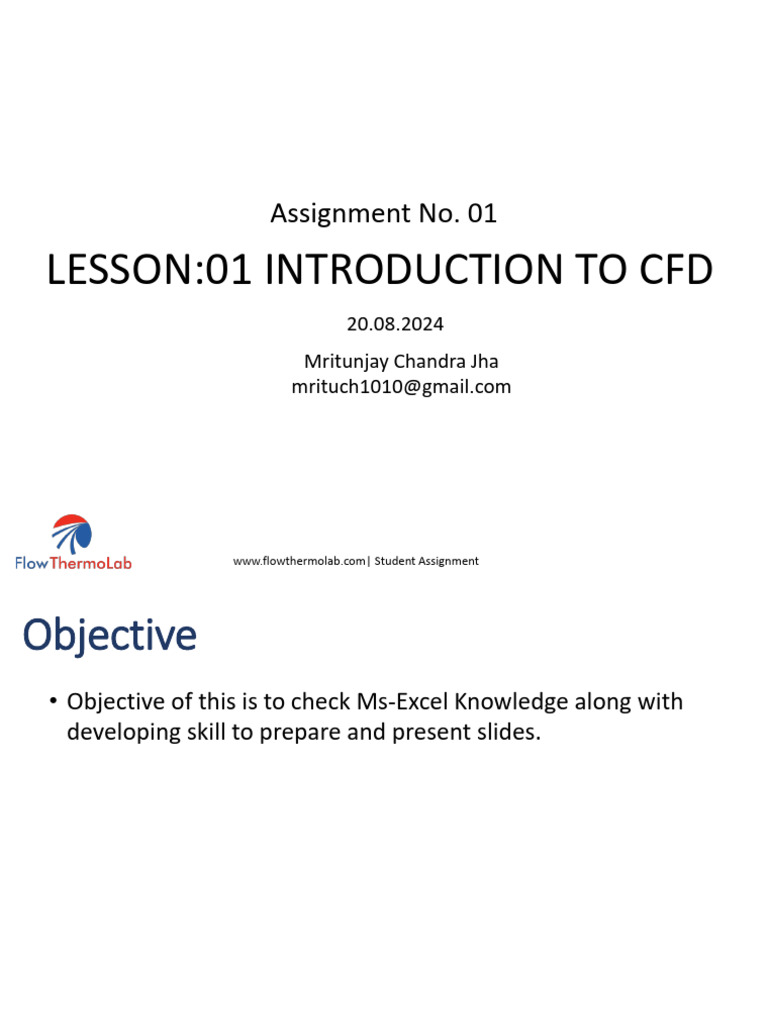 Assignment No. 01

LESSON:01 INTRODUCTION TO CFD

20.08.2024

Mritunjay Chandra Jha
mrituch1010@gmail.com

FlowThermoLab

www.flowthermolab.com| Student Assignment

Objective

• Objective of this is to check Ms-Excel Knowledge along with developing skill to prepare and present slides.